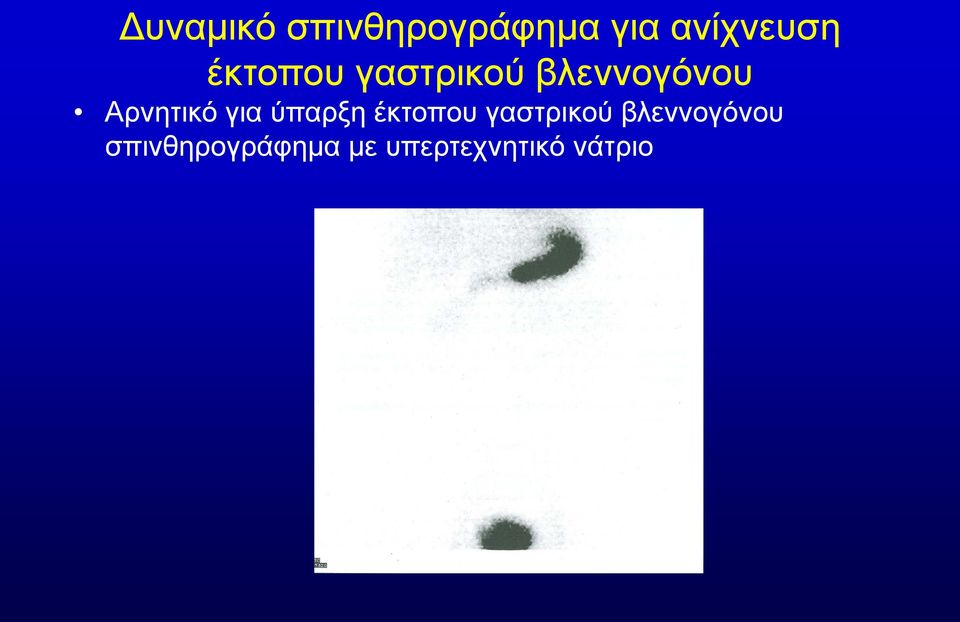 Δυναμικό σπινθηρογράφημα για ανίχνευση έκτοπου γαστρικού βλεννογόνου

• Αρνητικό για ύπαρξη έκτοπου γαστρικού βλεννογόνου σπινθηρογράφημα με υπερτεχνητικό νάτριο